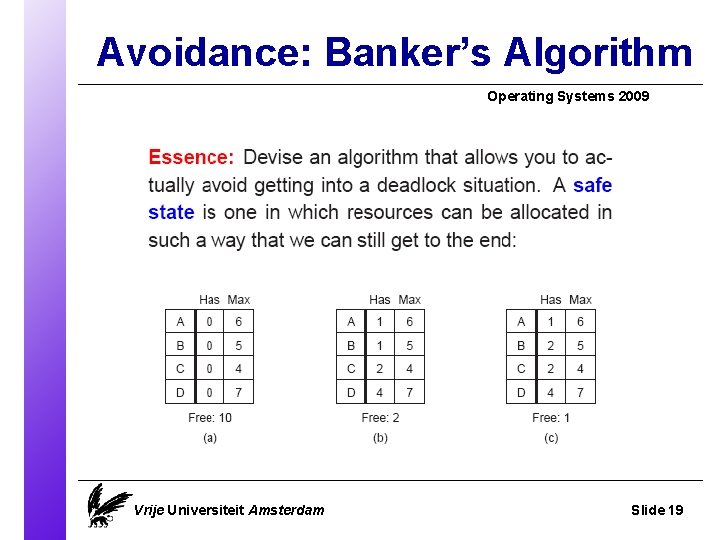 Avoidance: Banker's Algorithm

Operating Systems 2009

Essence: Devise an algorithm that allows you to actually avoid getting into a deadlock situation. A safe state is one in which resources can be allocated in such a way that we can still get to the end:

| | Has | Max |
|---|---|---|
| A | 0 | 6 |
| B | 0 | 5 |
| C | 0 | 4 |
| D | 0 | 7 |

Free: 10
(a)

| | Has | Max |
|---|---|---|
| A | 1 | 6 |
| B | 1 | 5 |
| C | 2 | 4 |
| D | 4 | 7 |

Free: 2
(b)

| | Has | Max |
|---|---|---|
| A | 1 | 6 |
| B | 2 | 5 |
| C | 2 | 4 |
| D | 4 | 7 |

Free: 1
(c)

Vrije Universiteit Amsterdam

Slide 19